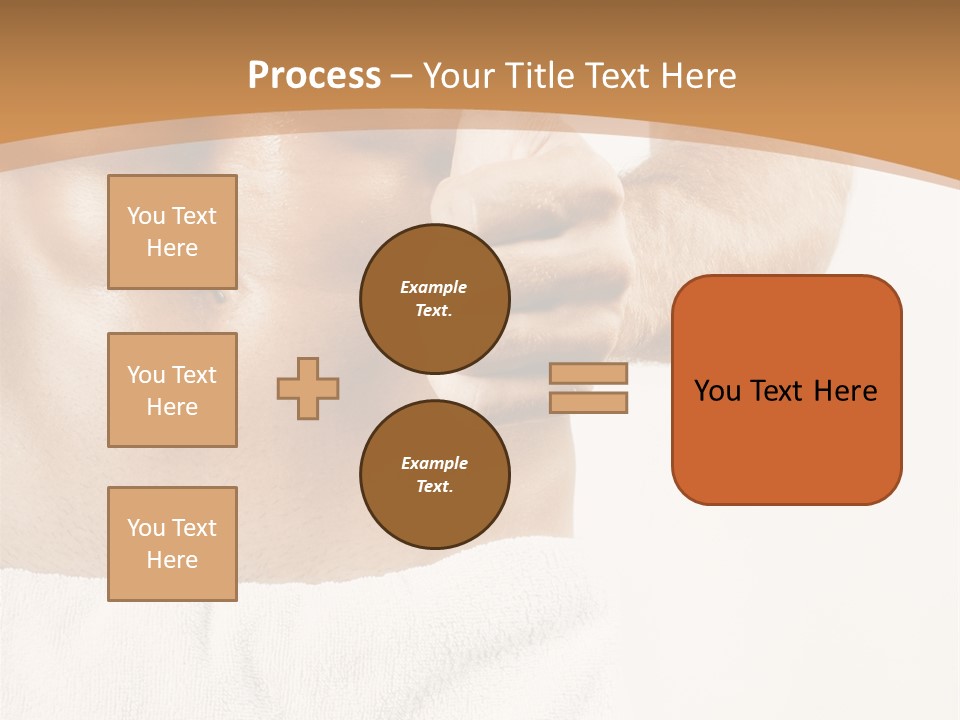 Process – Your Title Text Here

You Text Here

You Text Here

You Text Here

Example Text.

Example Text.

You Text Here